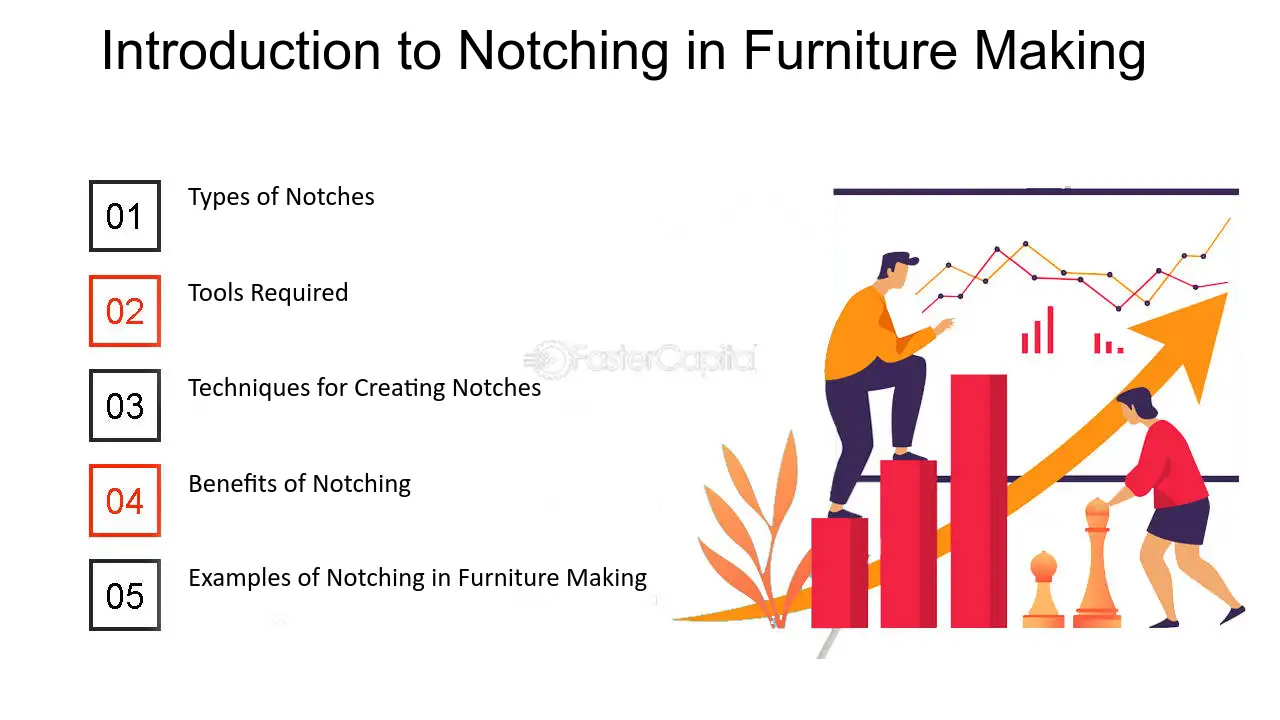 Introduction to Notching in Furniture Making

01
Types of Notches

02
Tools Required

03
Techniques for Creating Notches

04
Benefits of Notching

05
Examples of Notching in Furniture Making

FasterCapital